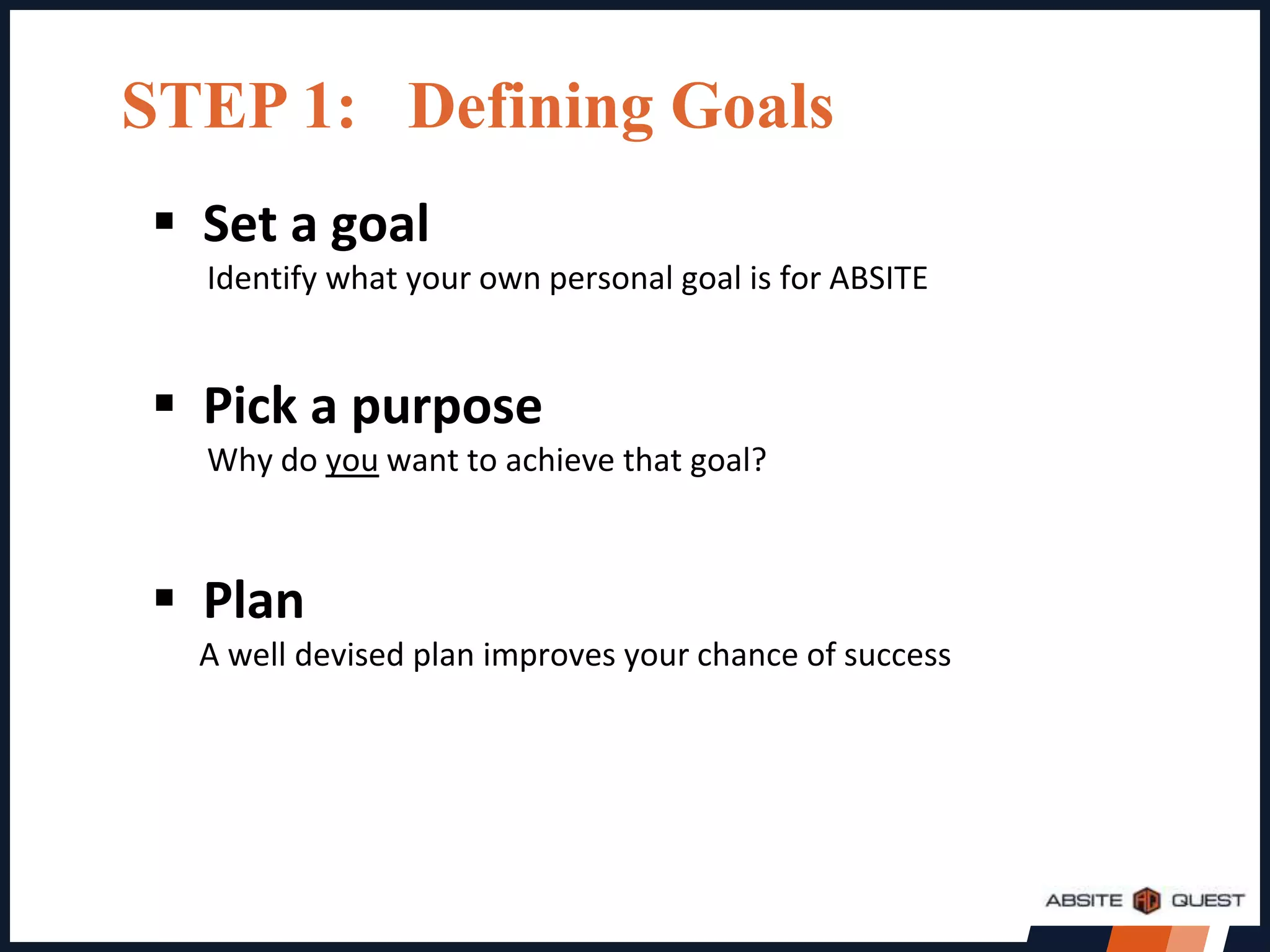 STEP 1: Defining Goals

▪ Set a goal
Identify what your own personal goal is for ABSITE

▪ Pick a purpose
Why do you want to achieve that goal?

▪ Plan
A well devised plan improves your chance of success

ABSITE AQ QUEST